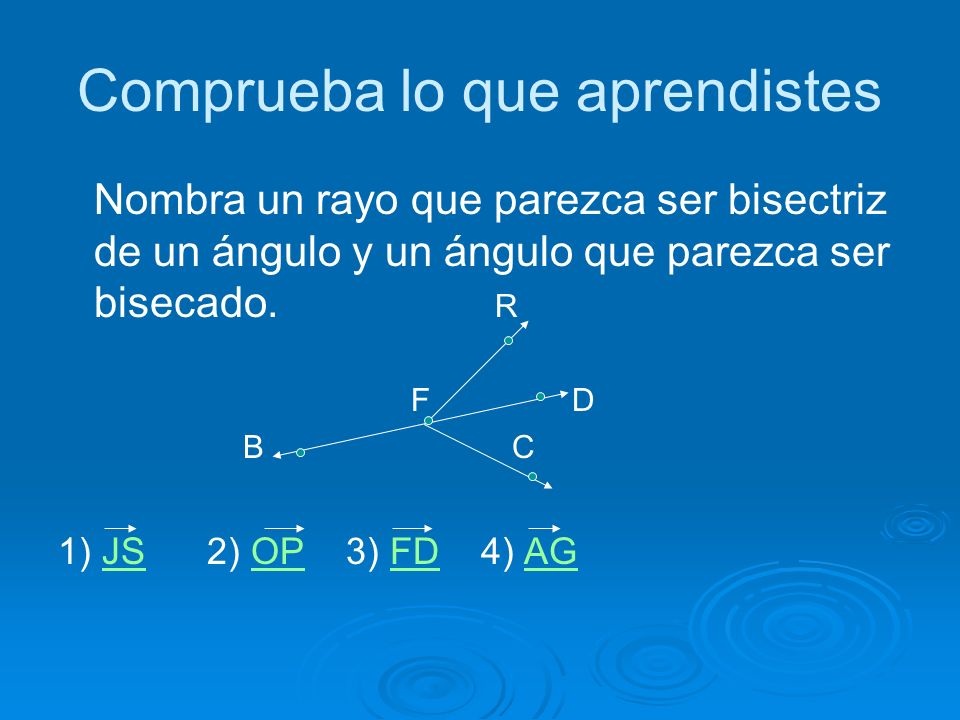 Comprueba lo que aprendistes

Nombra un rayo que parezca ser bisectriz de un ángulo y un ángulo que parezca ser bisecado.

R

F

D

B

C

1) $\overrightarrow{JS}$ 2) $\overrightarrow{OP}$ 3) $\overrightarrow{FD}$ 4) $\overrightarrow{AG}$